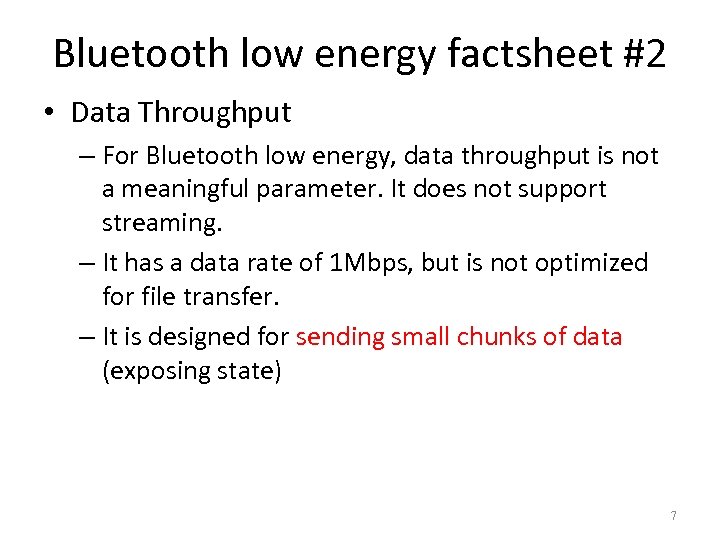 Bluetooth low energy factsheet #2

• Data Throughput

– For Bluetooth low energy, data throughput is not a meaningful parameter. It does not support streaming.

– It has a data rate of 1Mbps, but is not optimized for file transfer.

– It is designed for sending small chunks of data (exposing state)

7